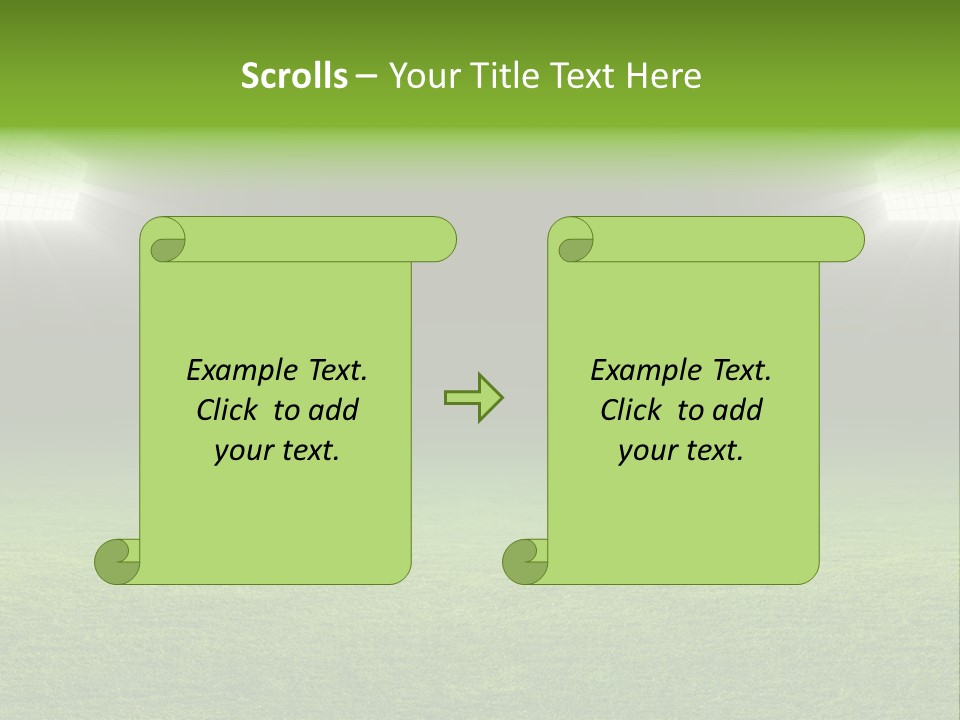 Scrolls – Your Title Text Here

Example Text. Click to add your text.

Example Text. Click to add your text.